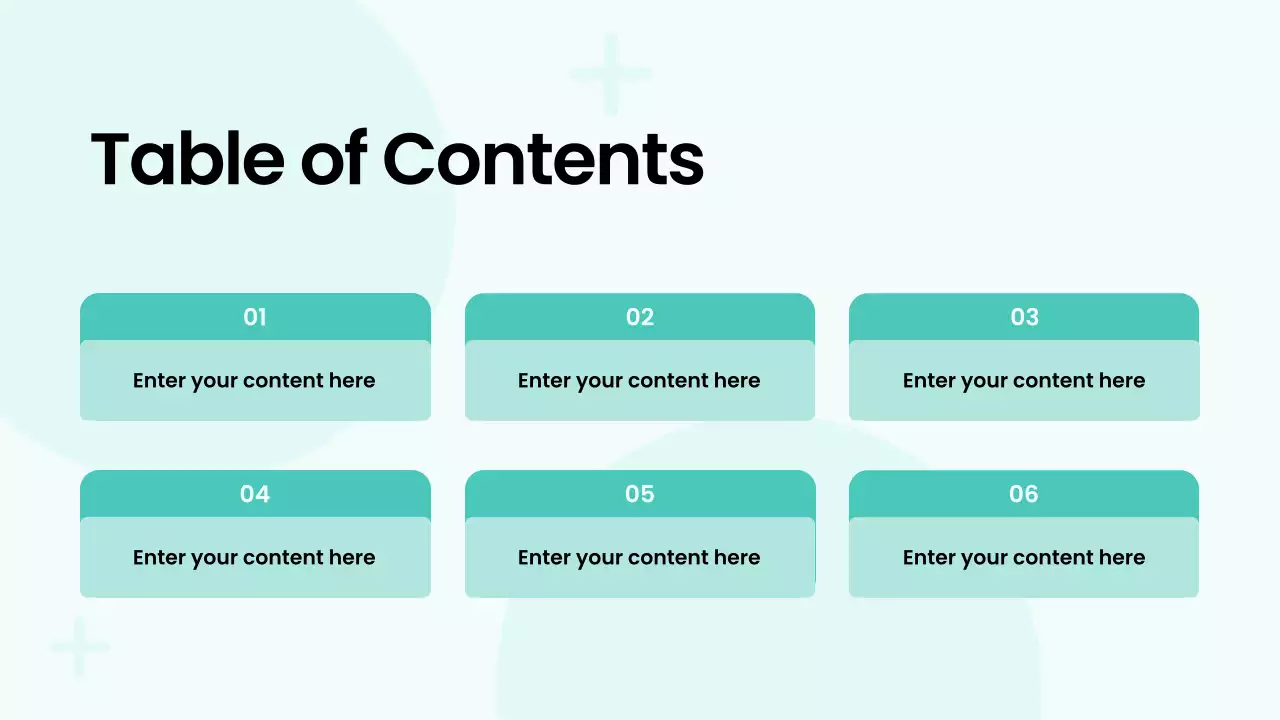 Table of Contents

01
Enter your content here

02
Enter your content here

03
Enter your content here

04
Enter your content here

05
Enter your content here

06
Enter your content here